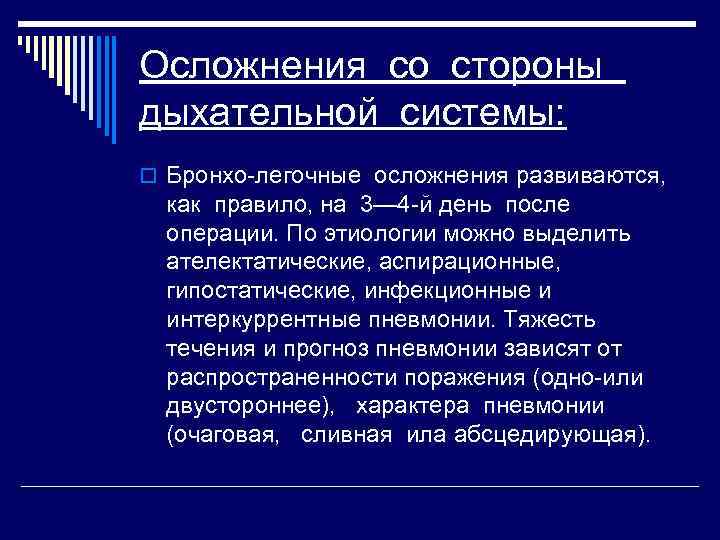 Осложнения со стороны дыхательной системы:

Бронхо-легочные осложнения развиваются, как правило, на 3—4-й день после операции. По этиологии можно выделить ателектатические, аспирационные, гипостатические, инфекционные и интеркуррентные пневмонии. Тяжесть течения и прогноз пневмонии зависят от распространенности поражения (одно-или двустороннее), характера пневмонии (очаговая, сливная ила абсцедирующая).